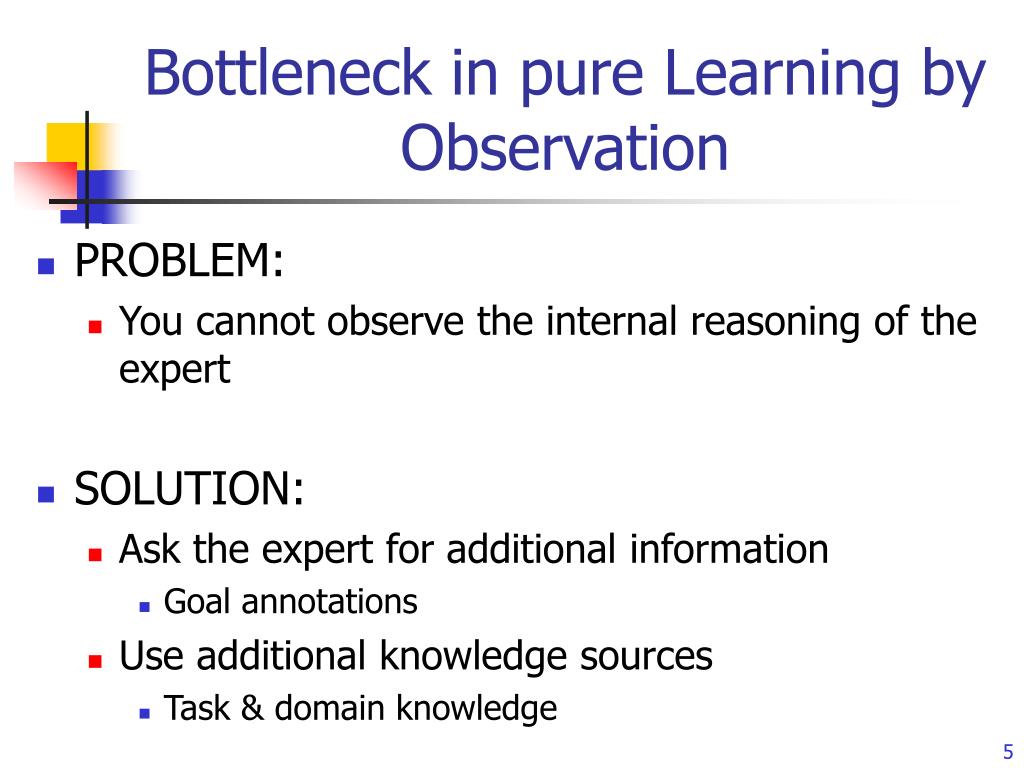 Bottleneck in pure Learning by Observation

PROBLEM:
You cannot observe the internal reasoning of the expert

SOLUTION:
Ask the expert for additional information
Goal annotations
Use additional knowledge sources
Task & domain knowledge

5